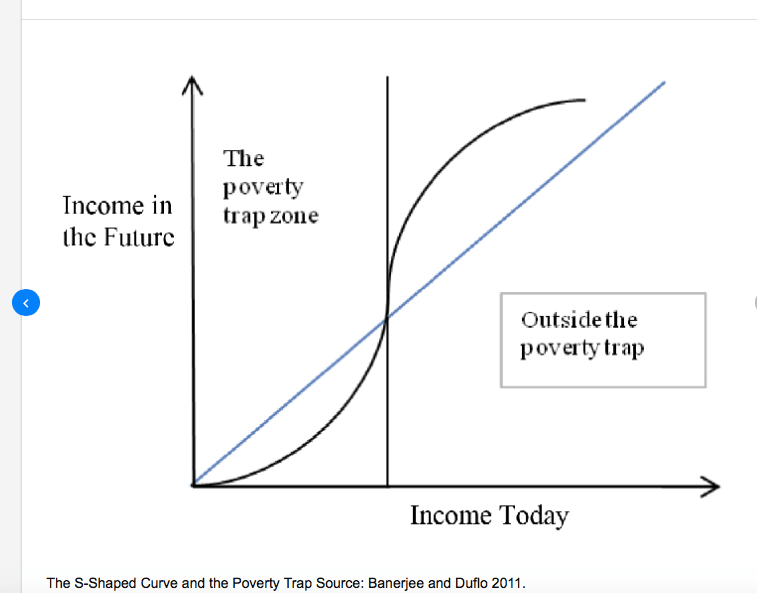 Income in the Future

The poverty trap zone

Outside the poverty trap

Income Today

The S-Shaped Curve and the Poverty Trap Source: Banerjee and Duflo 2011.